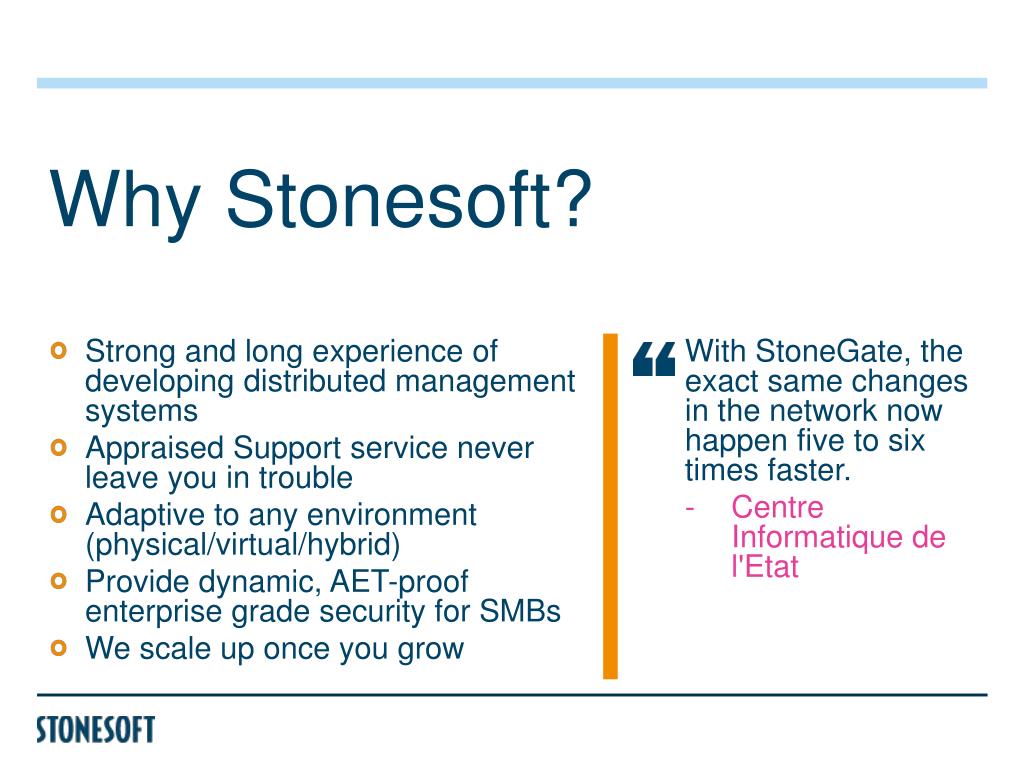 Why Stonesoft?

Strong and long experience of developing distributed management systems

Appraised Support service never leave you in trouble

Adaptive to any environment (physical/virtual/hybrid)

Provide dynamic, AET-proof enterprise grade security for SMBs

We scale up once you grow

“ With StoneGate, the exact same changes in the network now happen five to six times faster.

- Centre Informatique de l'Etat

STONESOFT